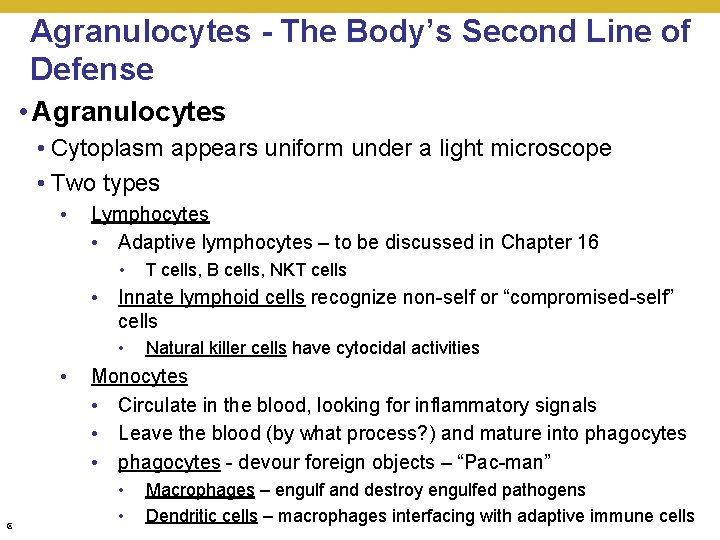 Agranulocytes - The Body's Second Line of Defense

• Agranulocytes
• Cytoplasm appears uniform under a light microscope
• Two types
• Lymphocytes
• Adaptive lymphocytes – to be discussed in Chapter 16
• T cells, B cells, NKT cells
• Innate lymphoid cells recognize non-self or "compromised-self" cells
• Natural killer cells have cytocidal activities
• Monocytes
• Circulate in the blood, looking for inflammatory signals
• Leave the blood (by what process?) and mature into phagocytes
• phagocytes - devour foreign objects – "Pac-man"
• Macrophages – engulf and destroy engulfed pathogens
• Dendritic cells – macrophages interfacing with adaptive immune cells

6